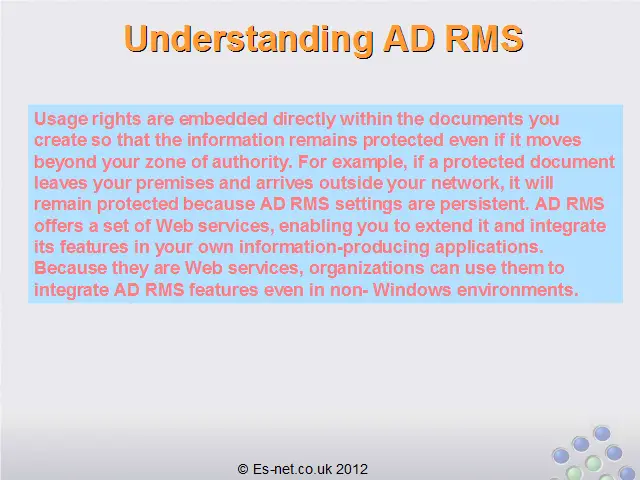 Understanding AD RMS

Usage rights are embedded directly within the documents you create so that the information remains protected even if it moves beyond your zone of authority. For example, if a protected document leaves your premises and arrives outside your network, it will remain protected because AD RMS settings are persistent. AD RMS offers a set of Web services, enabling you to extend it and integrate its features in your own information-producing applications. Because they are Web services, organizations can use them to integrate AD RMS features even in non- Windows environments.

© Es-net.co.uk 2012